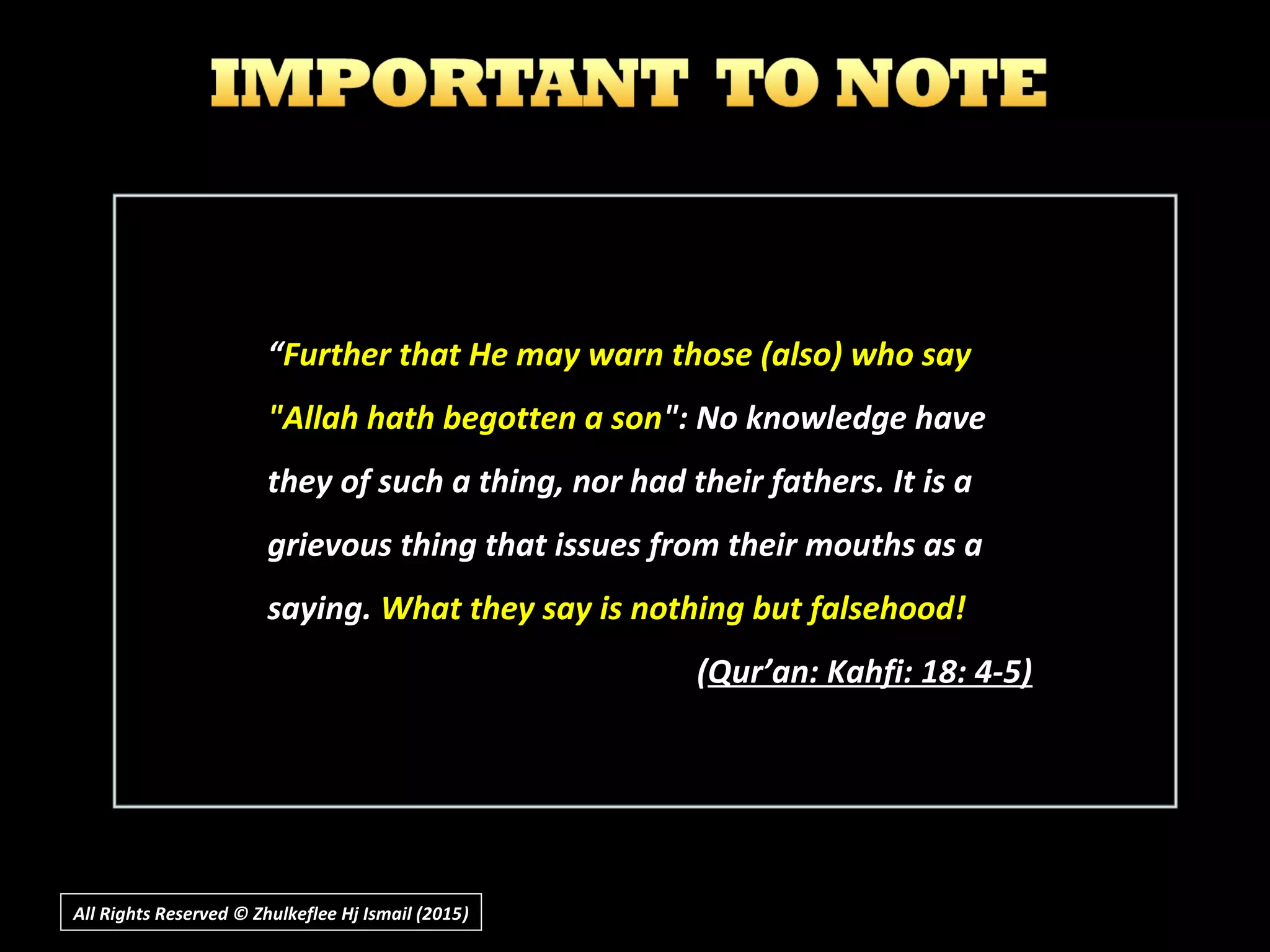 IMPORTANT TO NOTE

“Further that He may warn those (also) who say "Allah hath begotten a son": No knowledge have they of such a thing, nor had their fathers. It is a grievous thing that issues from their mouths as a saying. What they say is nothing but falsehood!

(Qur’an: Kahfi: 18: 4-5)

All Rights Reserved © Zhulkeflee Hj Ismail (2015)